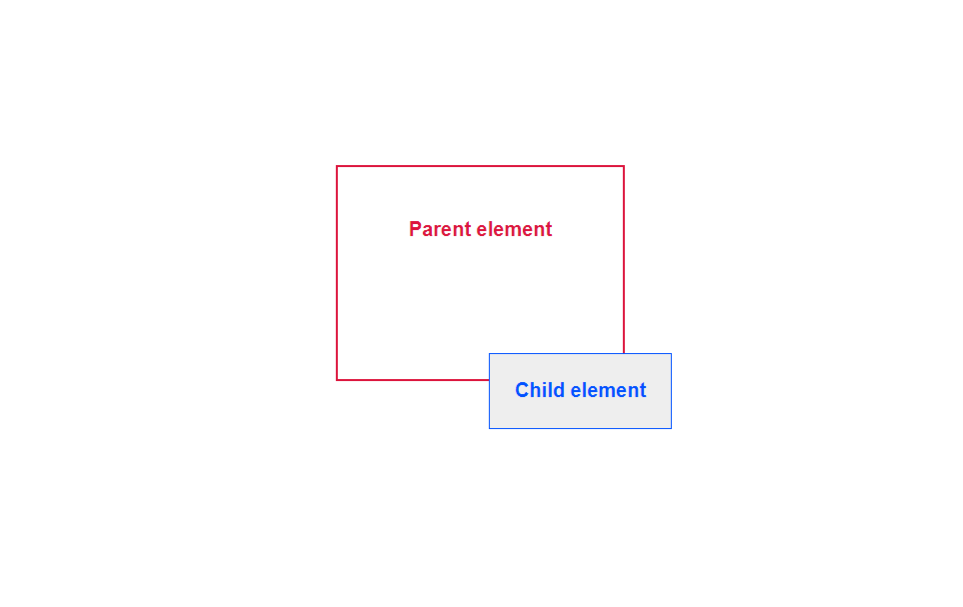 Parent element

Child element